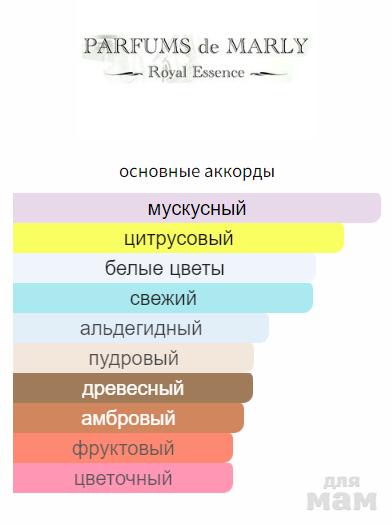 PARFUMS de MARLY
Royal Essence

основные аккорды

мускусный
цитрусовый
белые цветы
свежий
альдегидный
пудровый
древесный
амбровый
фруктовый
цветочный

для
мам